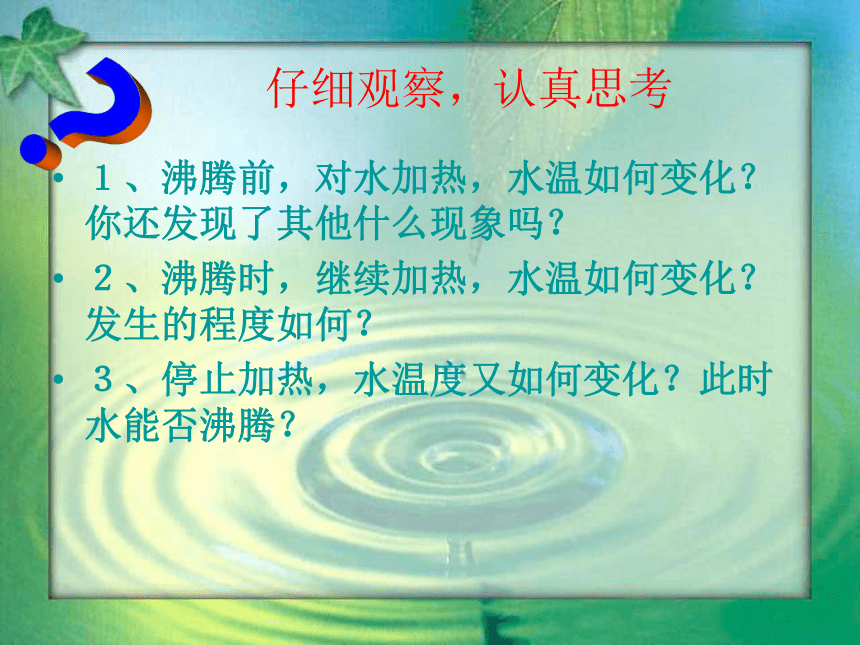 仔细观察，认真思考

• 1、沸腾前，对水加热，水温如何变化？你还发现了其他什么现象吗？

• 2、沸腾时，继续加热，水温如何变化？发生的程度如何？

• 3、停止加热，水温度又如何变化？此时水能否沸腾？